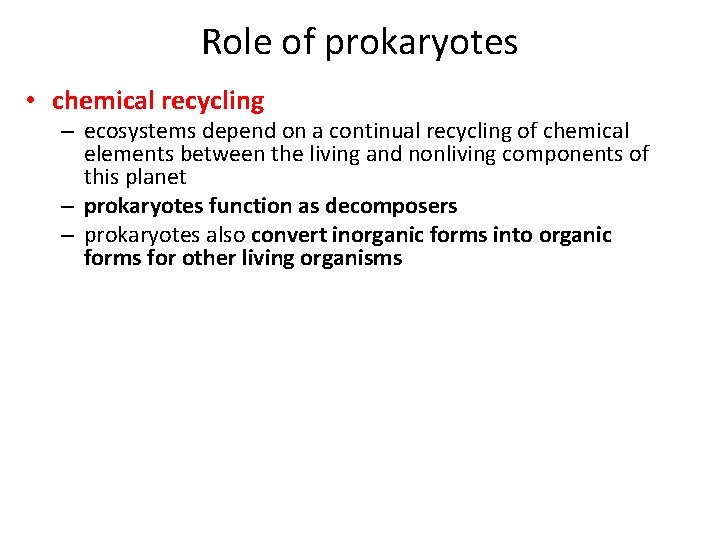 Role of prokaryotes

• chemical recycling
– ecosystems depend on a continual recycling of chemical elements between the living and nonliving components of this planet
– prokaryotes function as decomposers
– prokaryotes also convert inorganic forms into organic forms for other living organisms